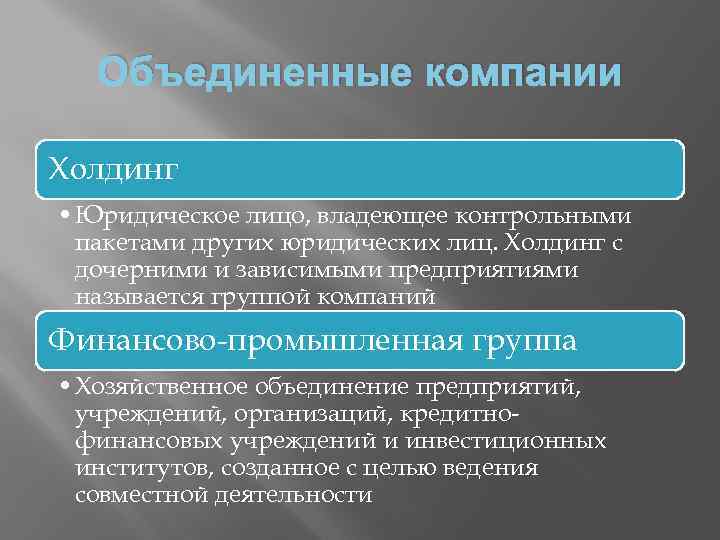 Объединенные компании

Холдинг

• Юридическое лицо, владеющее контрольными пакетами других юридических лиц. Холдинг с дочерними и зависимыми предприятиями называется группой компаний

Финансово-промышленная группа

• Хозяйственное объединение предприятий, учреждений, организаций, кредитно-финансовых учреждений и инвестиционных институтов, созданное с целью ведения совместной деятельности